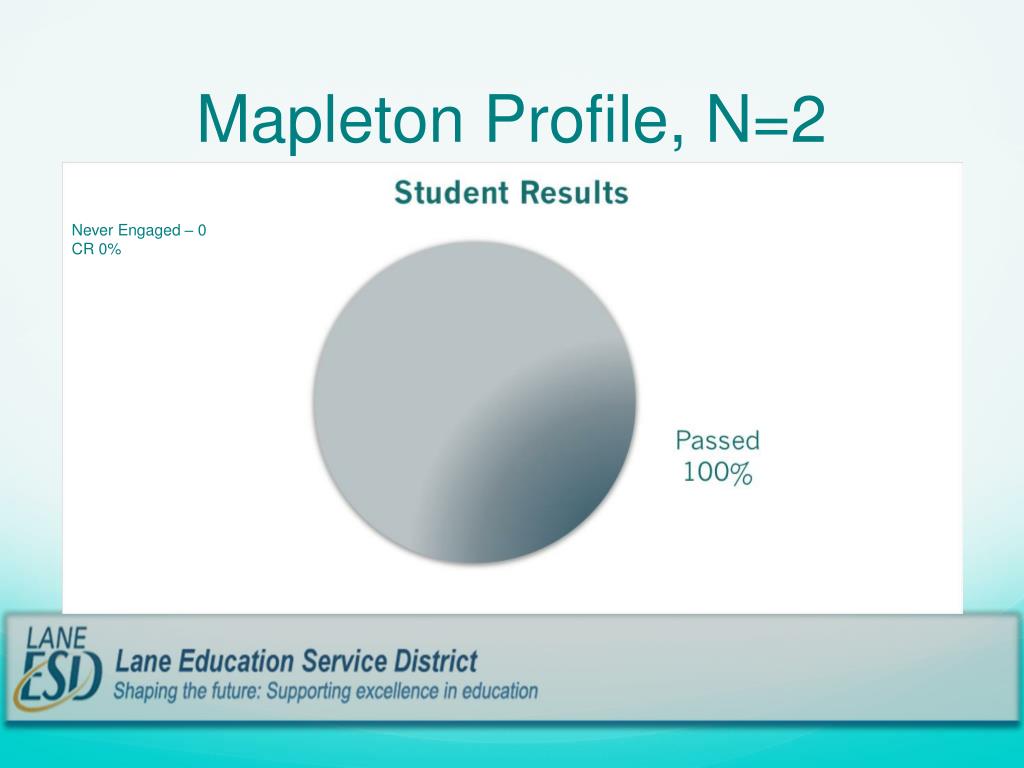 Mapleton Profile, N=2

Student Results

Never Engaged – 0
CR 0%

Passed
100%

LANE
ESD

Lane Education Service District
Shaping the future: Supporting excellence in education